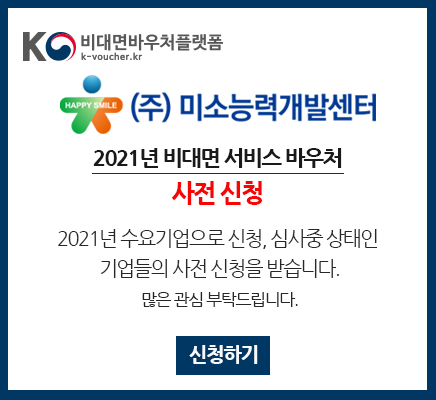 K 비대면바우처플랫폼
k-voucher.kr

HAPPY SMILE (주) 미소능력개발센터

2021년 비대면 서비스 바우처
사전 신청

2021년 수요기업으로 신청, 심사중 상태인 기업들의 사전 신청을 받습니다.
많은 관심 부탁드립니다.

신청하기